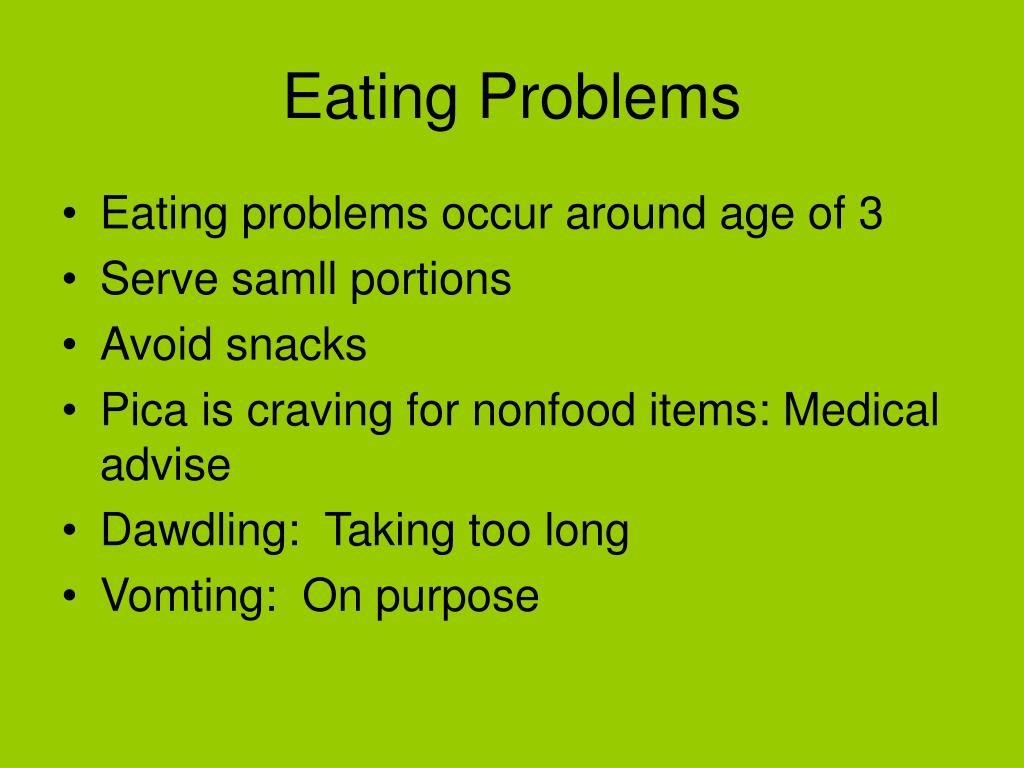 Eating Problems

• Eating problems occur around age of 3
• Serve samll portions
• Avoid snacks
• Pica is craving for nonfood items: Medical advise
• Dawdling: Taking too long
• Vomting: On purpose